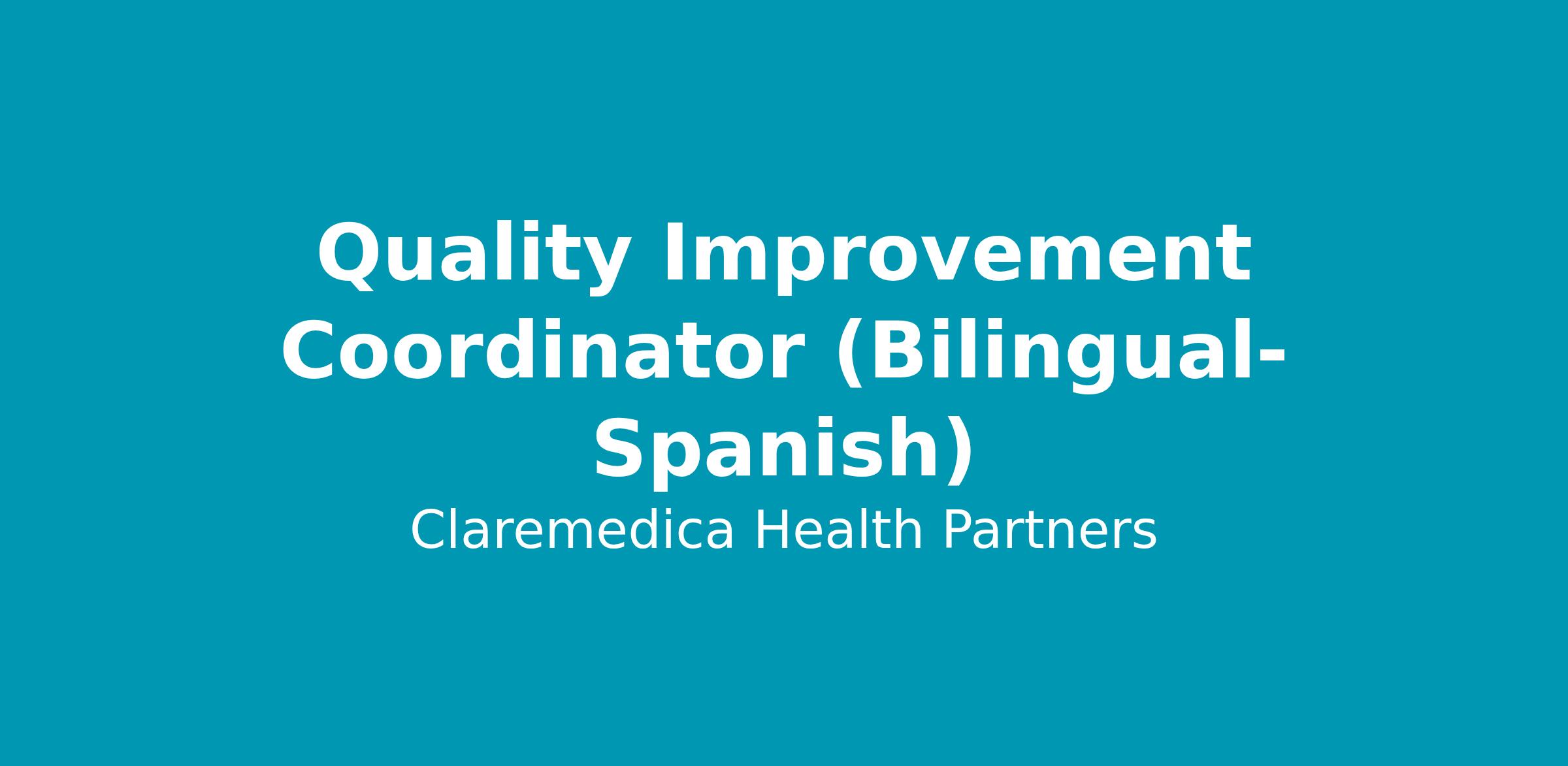 Quality Improvement Coordinator (Bilingual-Spanish)

Claremedica Health Partners